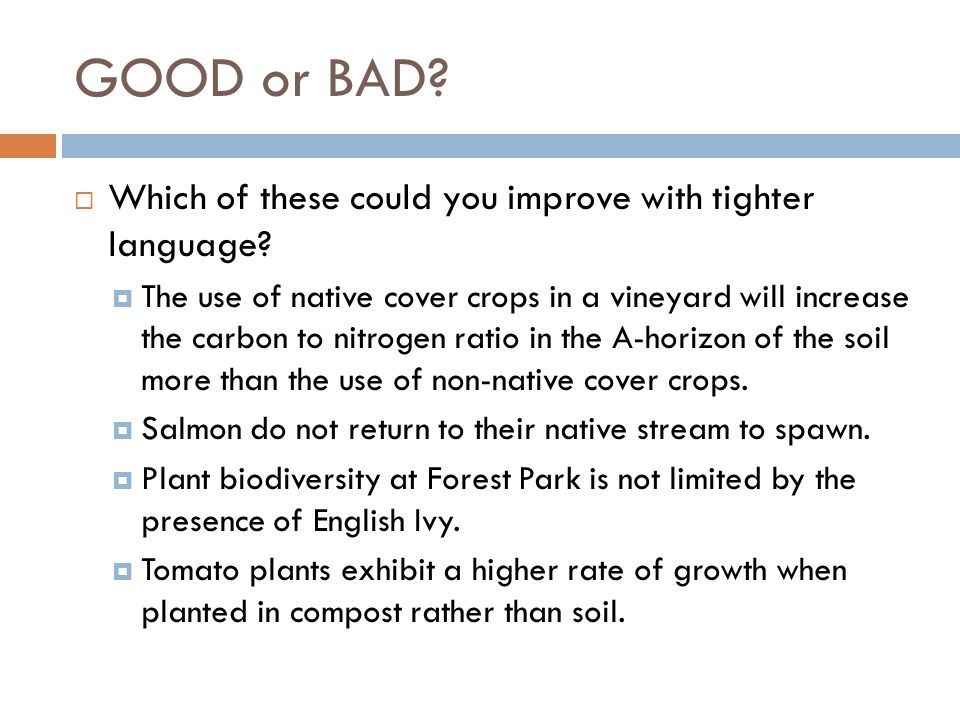 GOOD or BAD?

Which of these could you improve with tighter language?

The use of native cover crops in a vineyard will increase the carbon to nitrogen ratio in the A-horizon of the soil more than the use of non-native cover crops.

Salmon do not return to their native stream to spawn.

Plant biodiversity at Forest Park is not limited by the presence of English Ivy.

Tomato plants exhibit a higher rate of growth when planted in compost rather than soil.